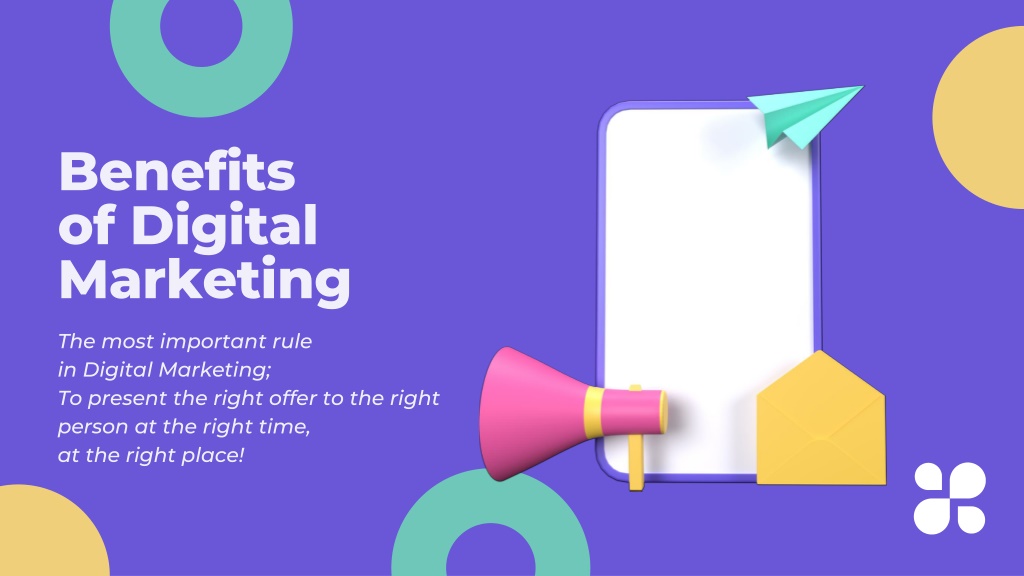 Benefits of Digital Marketing

The most important rule in Digital Marketing; To present the right offer to the right person at the right time, at the right place!